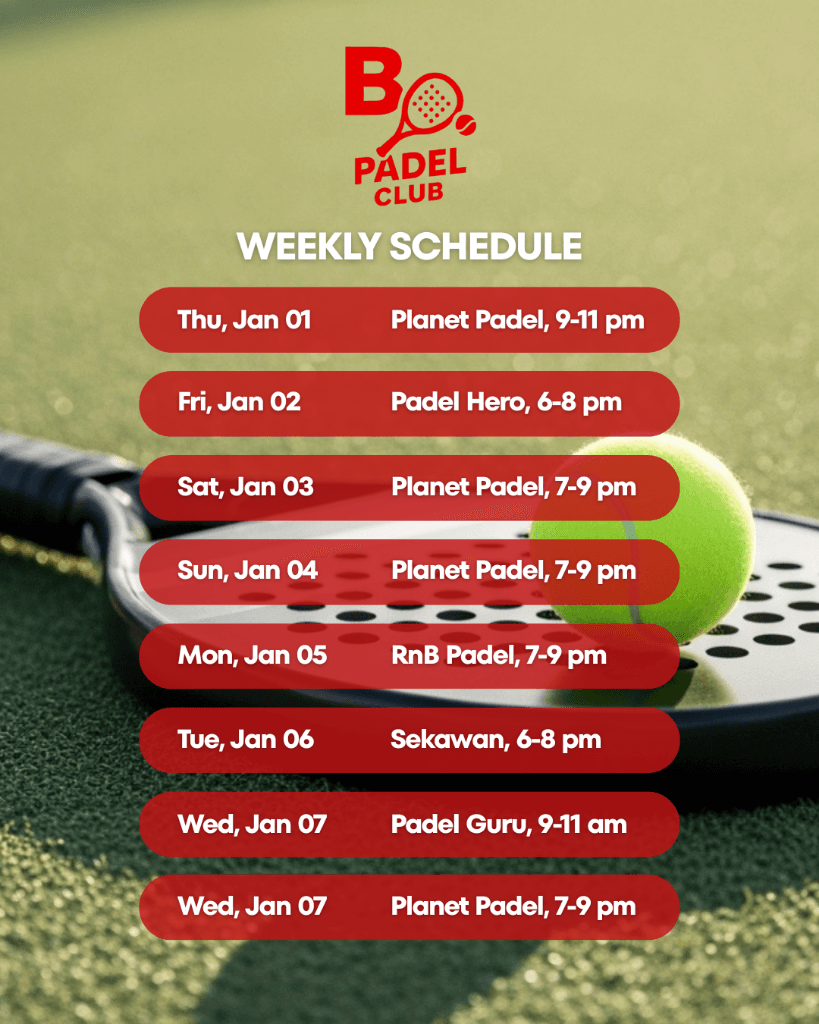 B
PADEL
CLUB

WEEKLY SCHEDULE

Thu, Jan 01 Planet Padel, 9-11 pm

Fri, Jan 02 Padel Hero, 6-8 pm

Sat, Jan 03 Planet Padel, 7-9 pm

Sun, Jan 04 Planet Padel, 7-9 pm

Mon, Jan 05 RnB Padel, 7-9 pm

Tue, Jan 06 Sekawan, 6-8 pm

Wed, Jan 07 Padel Guru, 9-11 am

Wed, Jan 07 Planet Padel, 7-9 pm